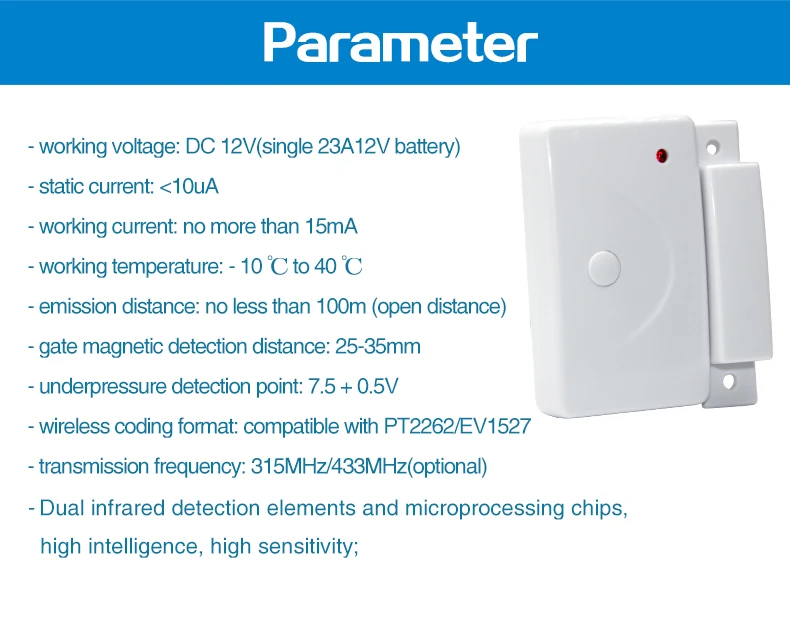 Parameter

- working voltage: DC 12V(single 23A12V battery)

- static current: <10uA

- working current: no more than 15mA

- working temperature: - 10 ℃ to 40 ℃

- emission distance: no less than 100m (open distance)

- gate magnetic detection distance: 25-35mm

- underpressure detection point: 7.5 + 0.5V

- wireless coding format: compatible with PT2262/EV1527

- transmission frequency: 315MHz/433MHz(optional)

- Dual infrared detection elements and microprocessing chips, high intelligence, high sensitivity;